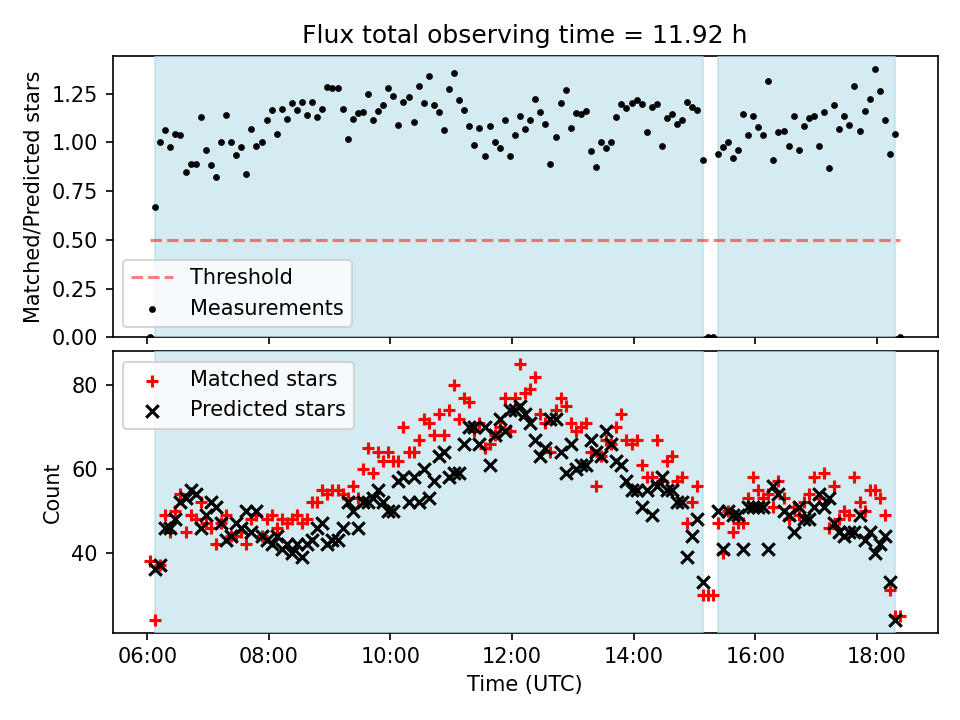 Flux total observing time = 11.92 h

Matched/Predicted stars

1.25
1.00
0.75
0.50
0.25
0.00

Threshold
Measurements

Matched stars
Predicted stars

Count

80
60
40

06:00
08:00
10:00
12:00
14:00
16:00
18:00

Time (UTC)